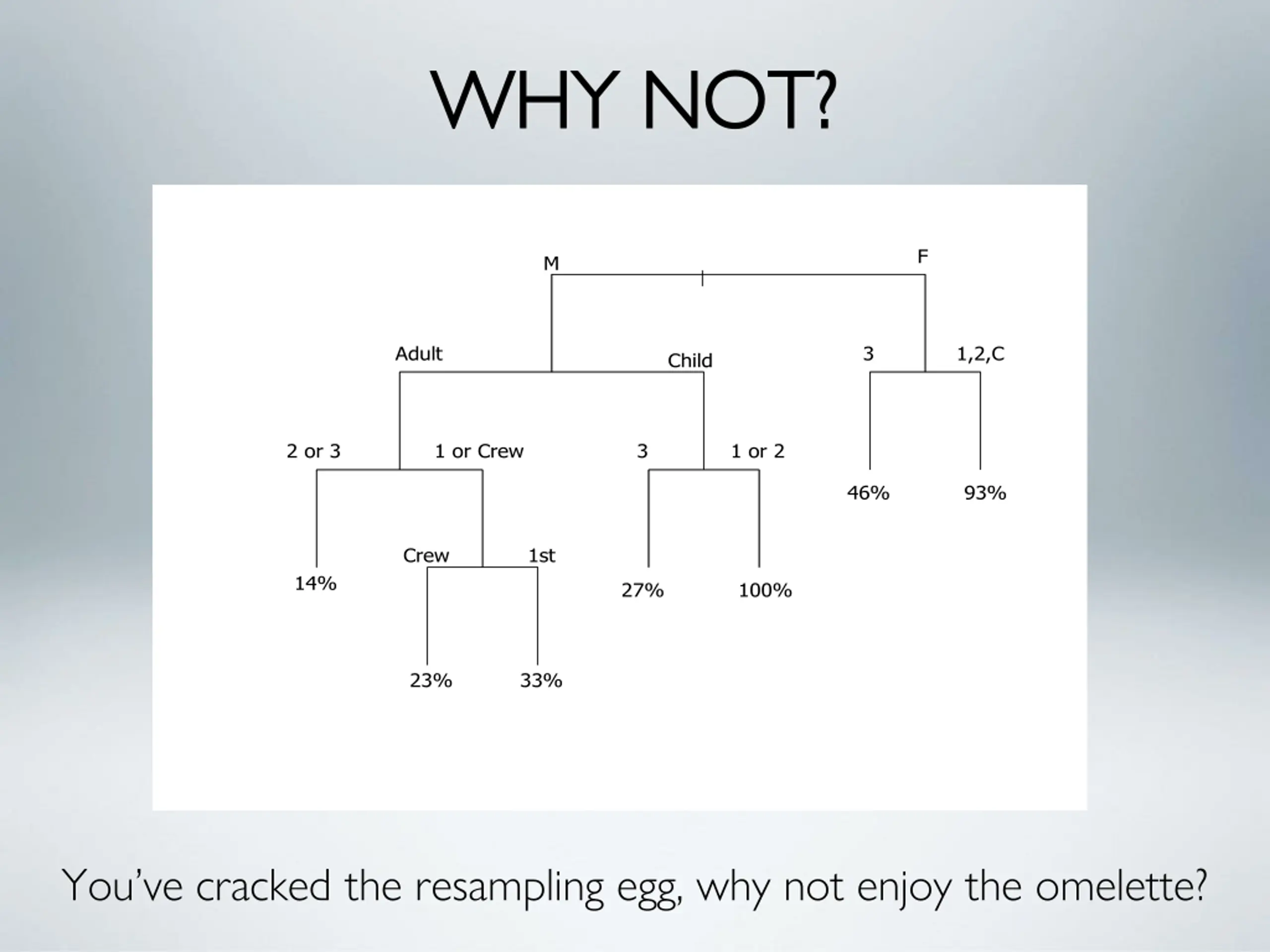 WHY NOT?

M

F

Adult

Child

3

1,2,C

2 or 3

1 or Crew

3

1 or 2

46%

93%

Crew

1st

14%

27%

100%

23%

33%

You've cracked the resampling egg, why not enjoy the omelette?